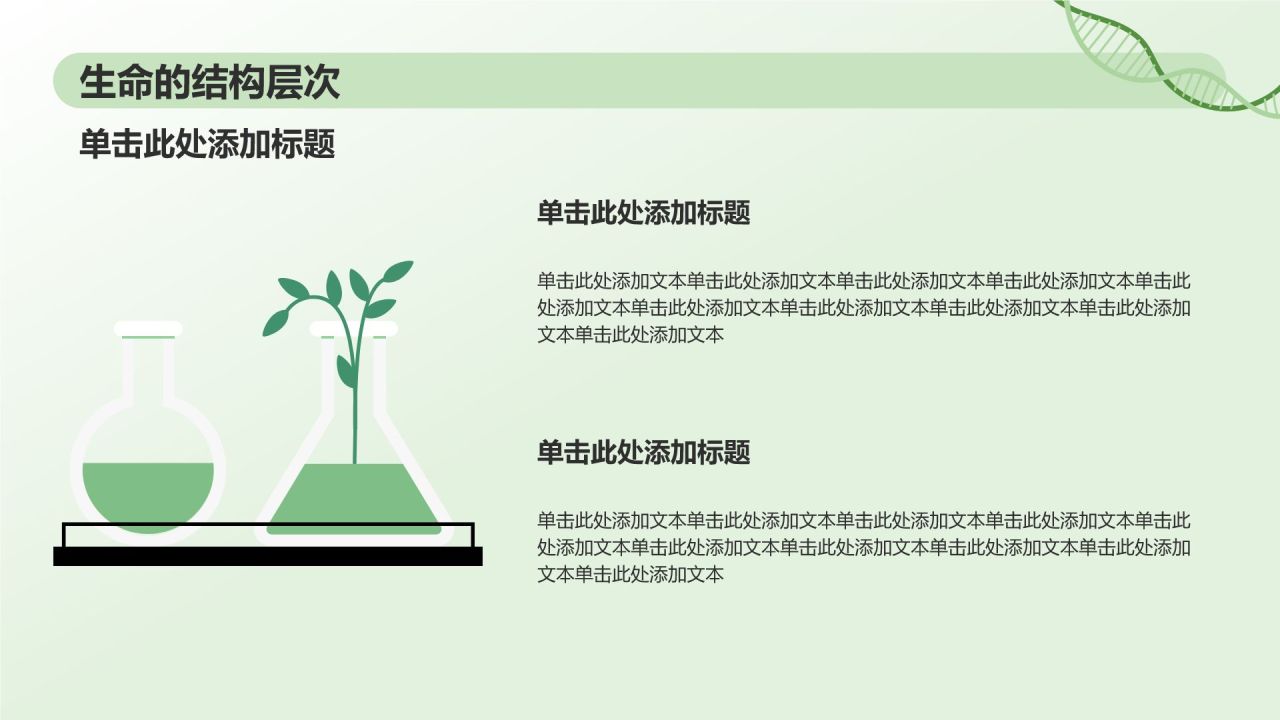 生命的结构层次

单击此处添加标题

单击此处添加标题

单击此处添加文本单击此处添加文本单击此处添加文本单击此处添加文本单击此处添加文本单击此处添加文本单击此处添加文本单击此处添加文本单击此处添加文本单击此处添加文本

单击此处添加标题

单击此处添加文本单击此处添加文本单击此处添加文本单击此处添加文本单击此处添加文本单击此处添加文本单击此处添加文本单击此处添加文本单击此处添加文本单击此处添加文本